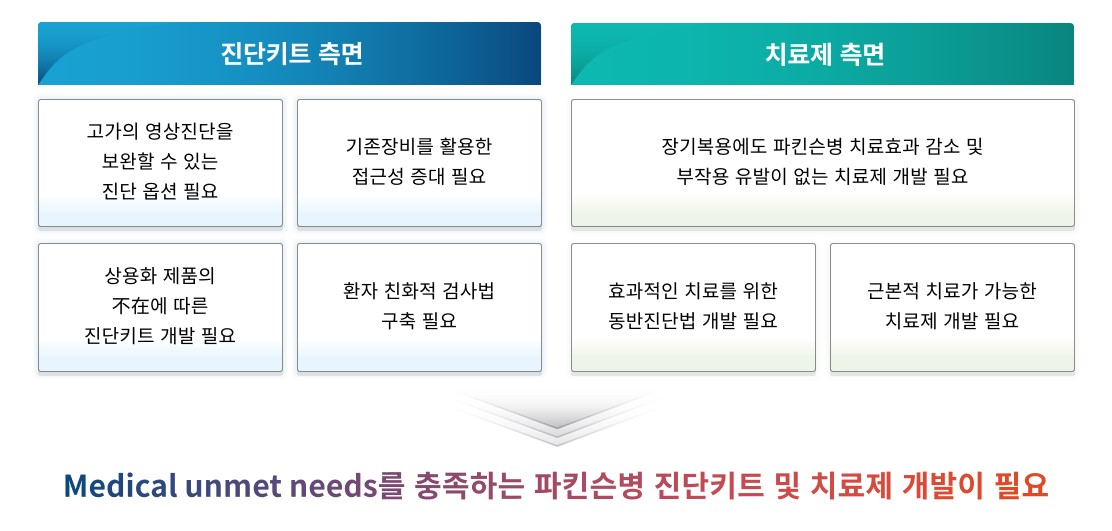 진단키트 측면

고가의 영상진단을 보완할 수 있는 진단 옵션 필요

기존장비를 활용한 접근성 증대 필요

상용화 제품의 不在에 따른 진단키트 개발 필요

환자 친화적 검사법 구축 필요

치료제 측면

장기복용에도 파킨슨병 치료효과 감소 및 부작용 유발이 없는 치료제 개발 필요

효과적인 치료를 위한 동반진단법 개발 필요

근본적 치료가 가능한 치료제 개발 필요

Medical unmet needs를 충족하는 파킨슨병 진단키트 및 치료제 개발이 필요